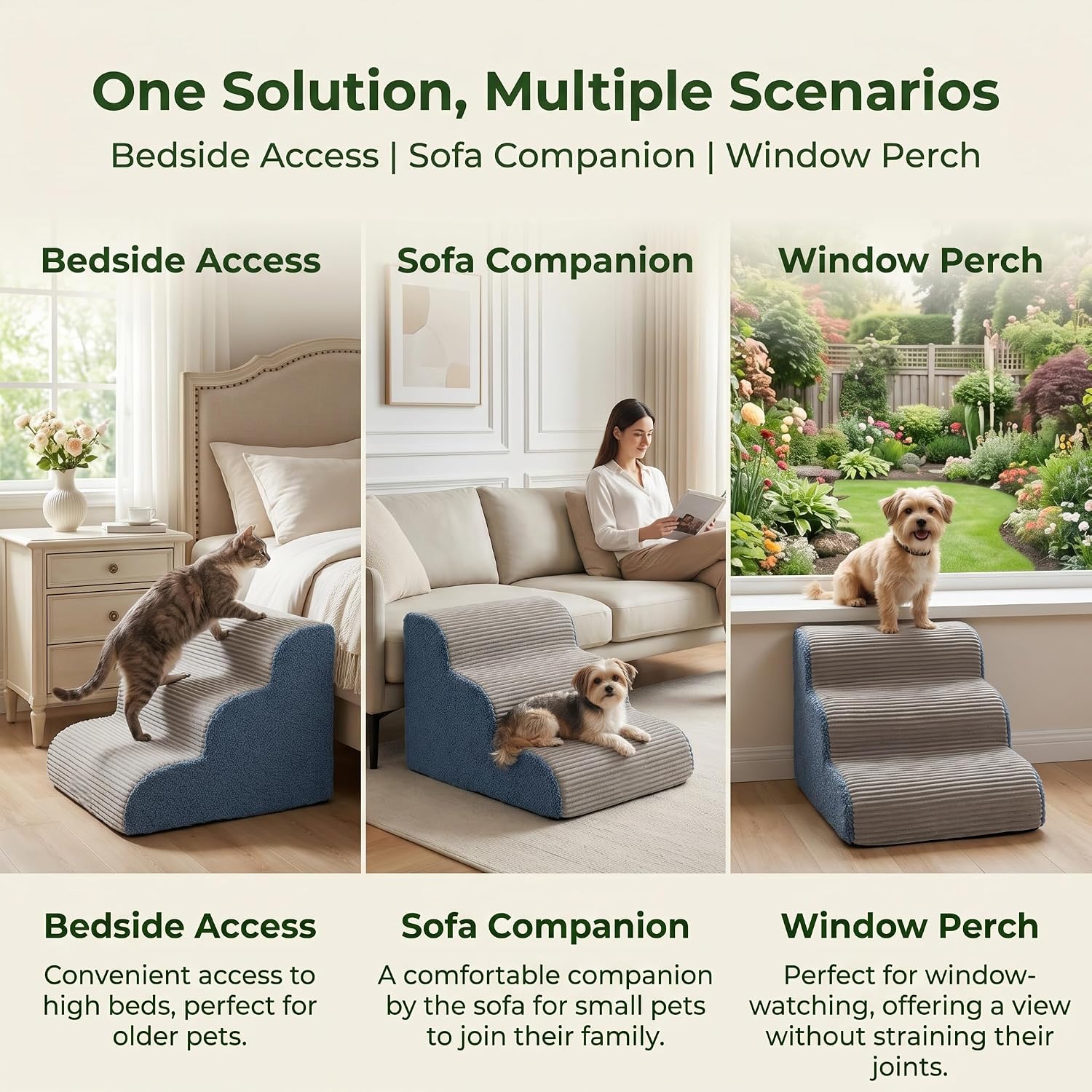 One Solution, Multiple Scenarios

Bedside Access | Sofa Companion | Window Perch

Bedside Access

Sofa Companion

Window Perch

Bedside Access

Convenient access to high beds, perfect for older pets.

Sofa Companion

A comfortable companion by the sofa for small pets to join their family.

Window Perch

Perfect for window-watching, offering a view without straining their joints.